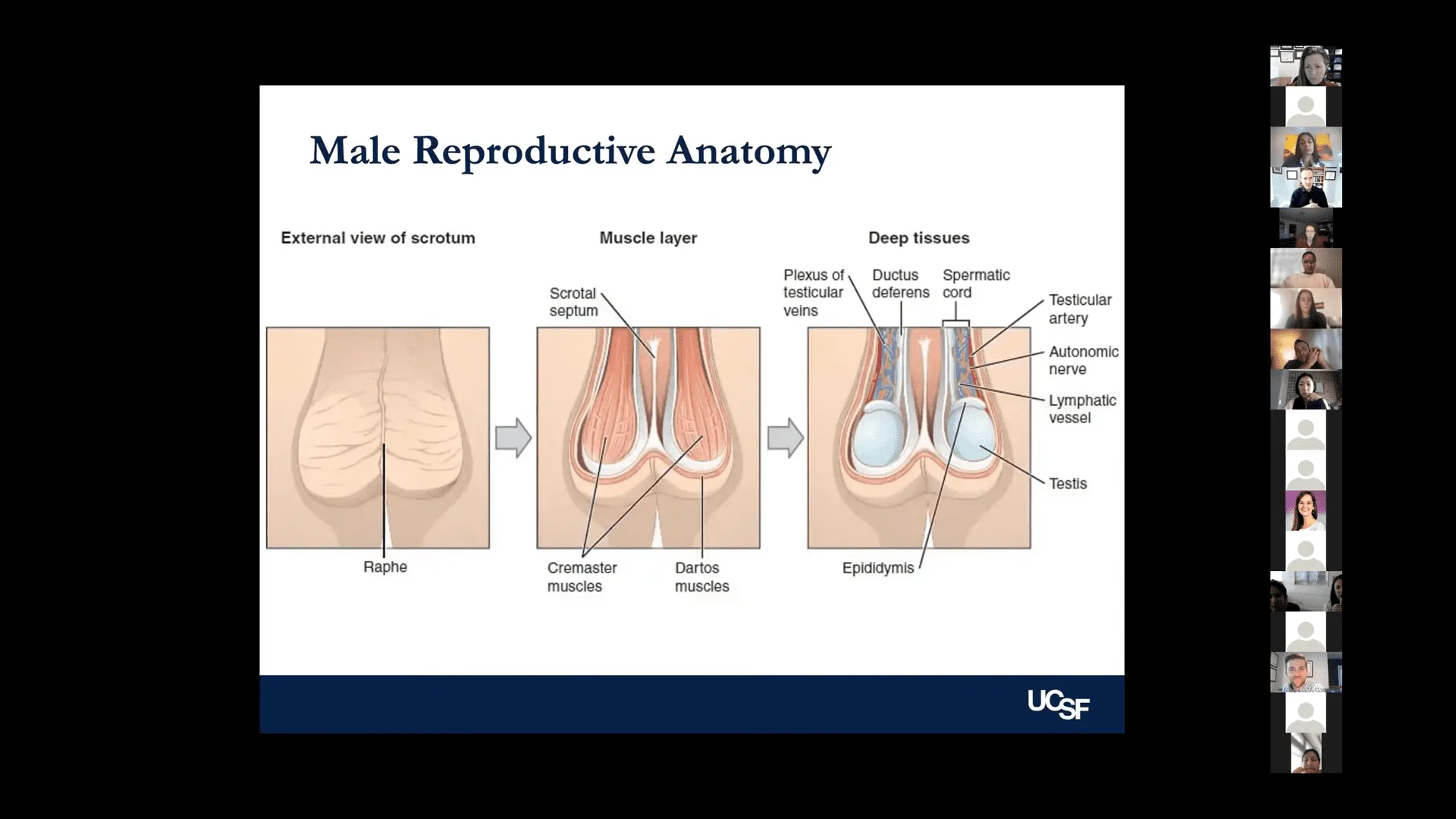 Male Reproductive Anatomy

External view of scrotum

Raphe

Muscle layer

Scrotal septum

Cremaster muscles

Dartos muscles

Deep tissues

Plexus of testicular veins

Ductus deferens

Spermatic cord

Testicular artery

Autonomic nerve

Lymphatic vessel

Testis

Epididymis

UCSF